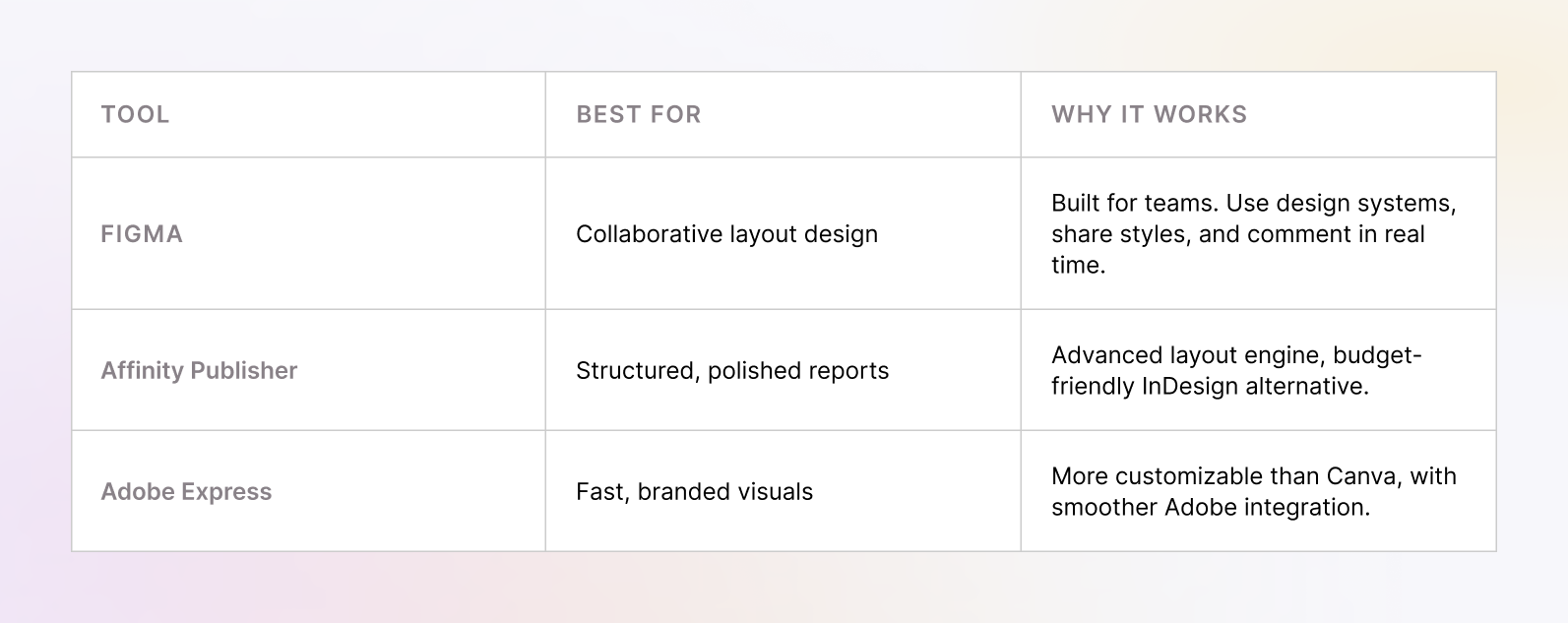 | TOOL | BEST FOR | WHY IT WORKS |
|---|---|---|
| FIGMA | Collaborative layout design | Built for teams. Use design systems, share styles, and comment in real time. |
| Affinity Publisher | Structured, polished reports | Advanced layout engine, budget-friendly InDesign alternative. |
| Adobe Express | Fast, branded visuals | More customizable than Canva, with smoother Adobe integration. |